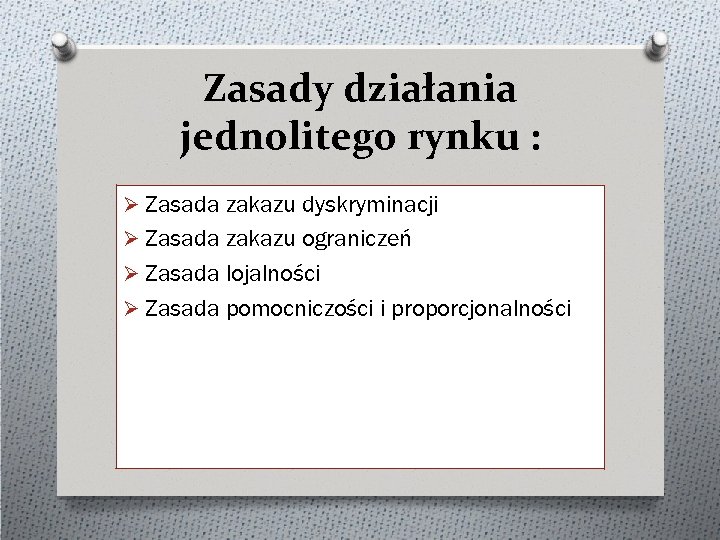 Zasady działania jednolitego rynku :

➢ Zasada zakazu dyskryminacji
➢ Zasada zakazu ograniczeń
➢ Zasada lojalności
➢ Zasada pomocniczości i proporcjonalności